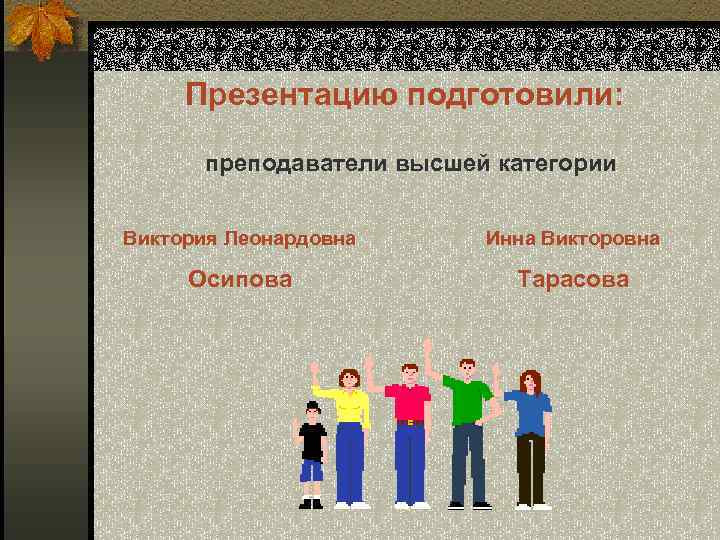 Презентацию подготовили:

преподаватели высшей категории

Виктория Леонардовна

Осипова

Инна Викторовна

Тарасова